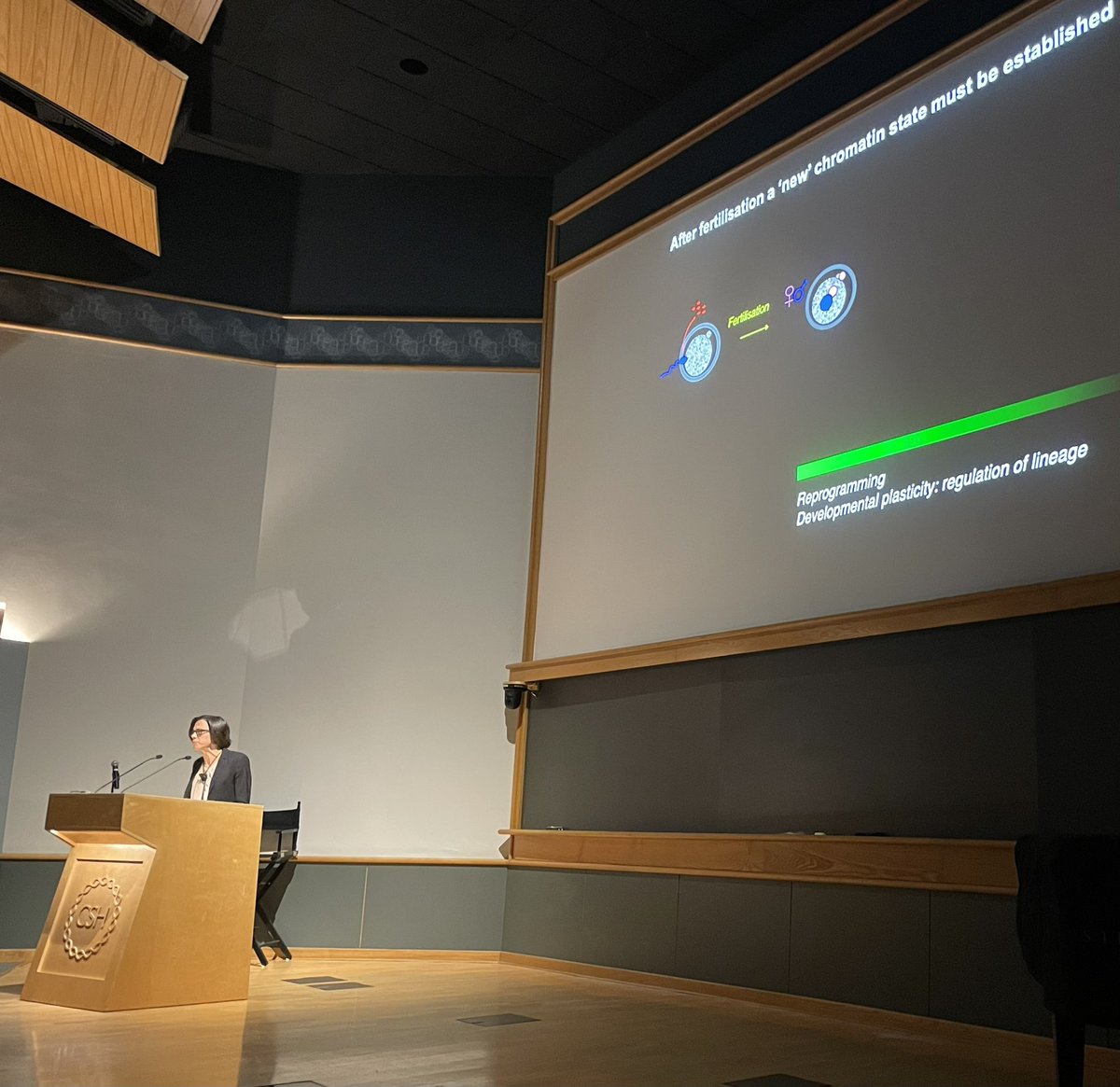 After fertilisation a 'new' chromatin state must be established

Fertilisation

Reprogramming
Developmental plasticity: regulation of lineage

CSH